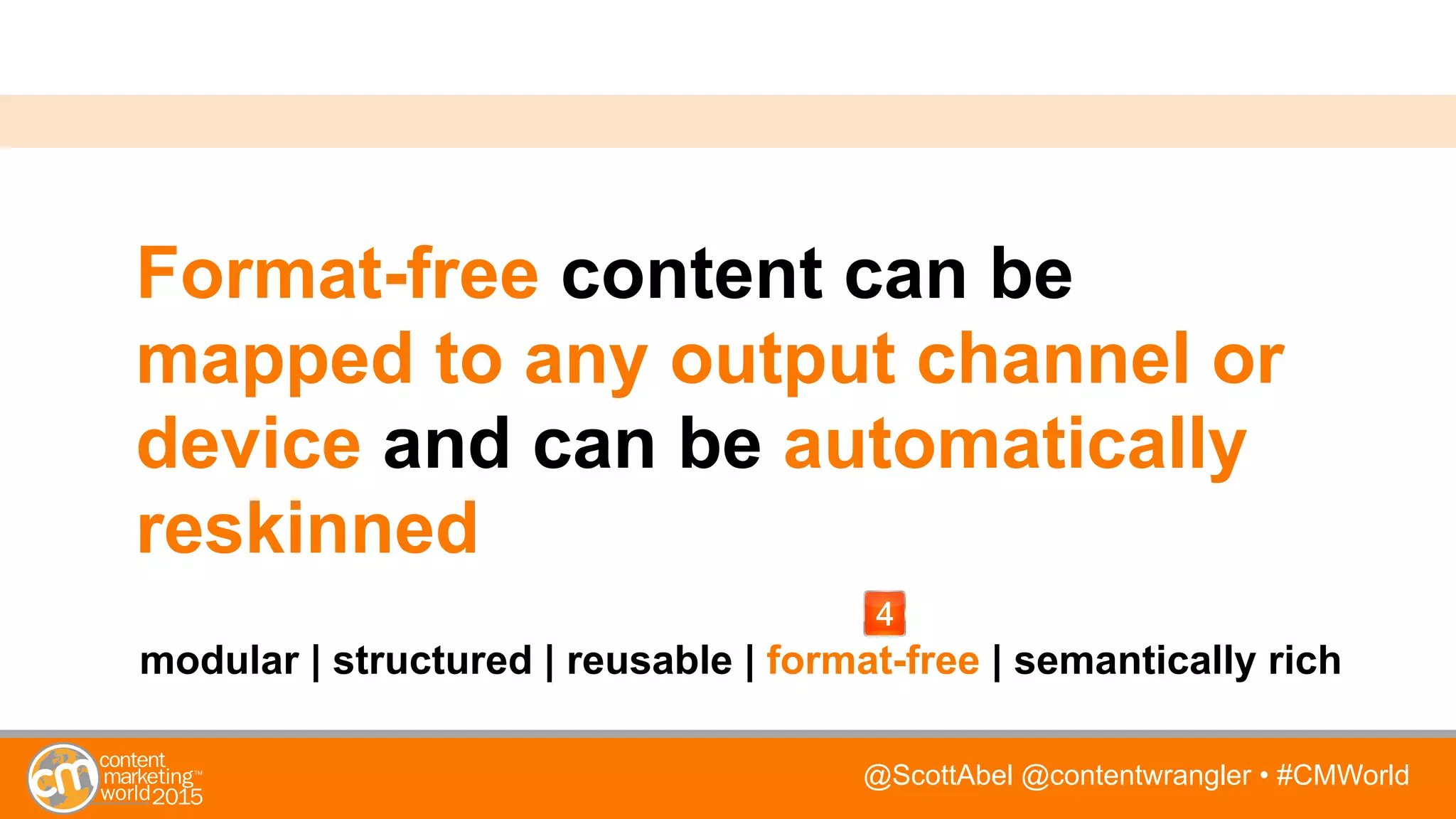 Format-free content can be mapped to any output channel or device and can be automatically reskinned

4

modular | structured | reusable | format-free | semantically rich

cm content marketing™ world 2015

@ScottAbel @contentwrangler • #CMWorld